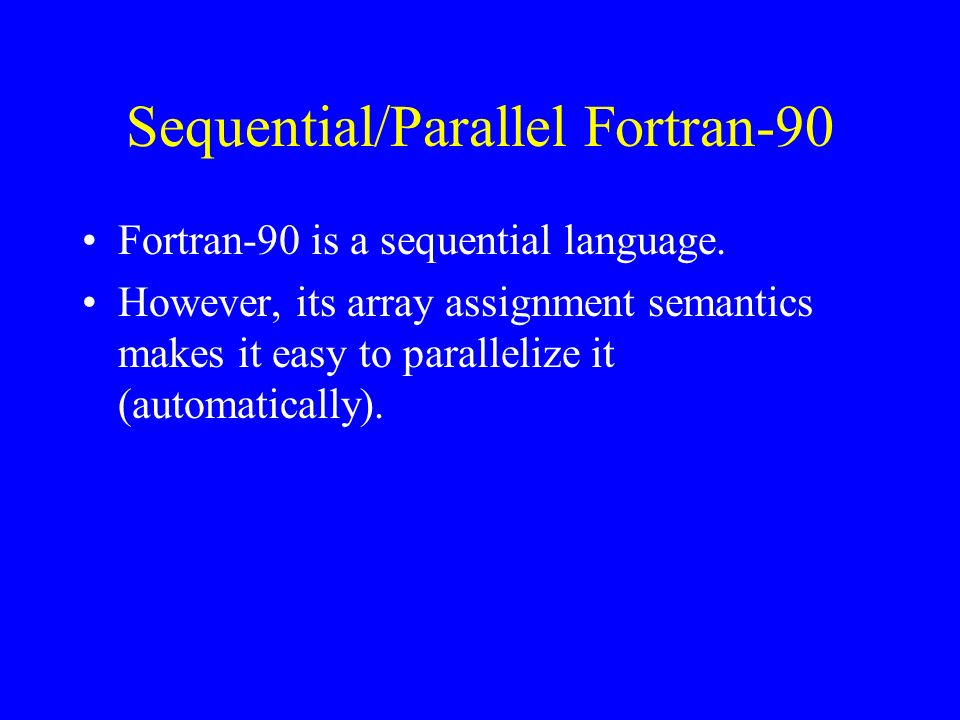 Sequential/Parallel Fortran-90

• Fortran-90 is a sequential language.
• However, its array assignment semantics makes it easy to parallelize it (automatically).